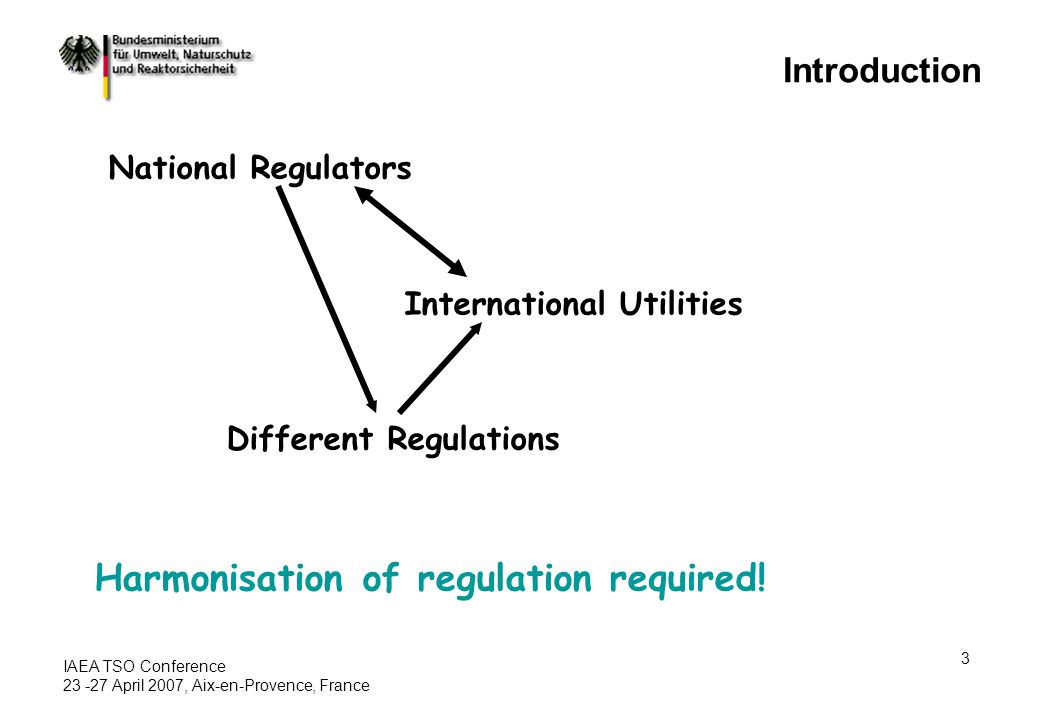 Bundesministerium für Umwelt, Naturschutz und Reaktorsicherheit

Introduction

National Regulators

International Utilities

Different Regulations

Harmonisation of regulation required!

IAEA TSO Conference
23 -27 April 2007, Aix-en-Provence, France

3